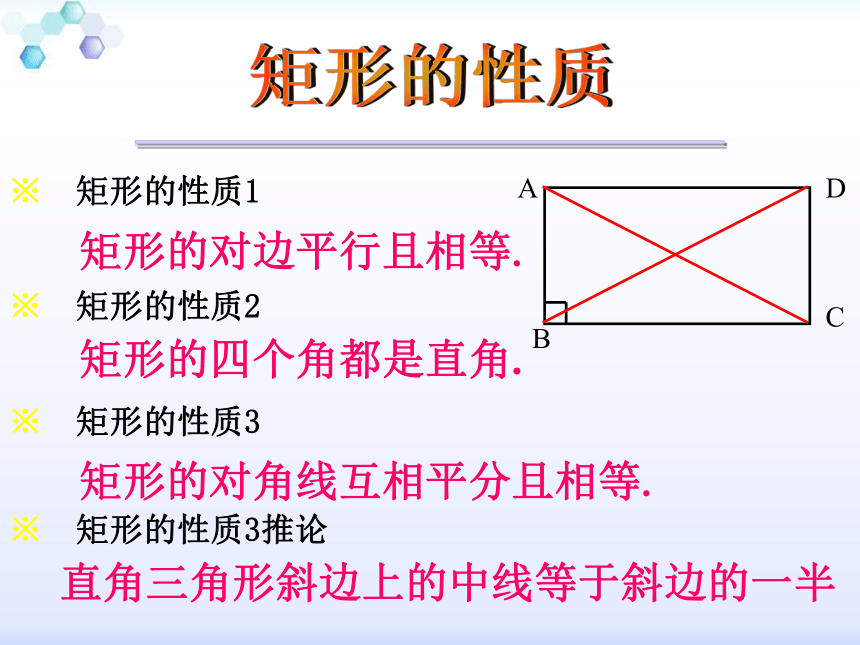 矩形的性质

※ 矩形的性质1

矩形的对边平行且相等.

※ 矩形的性质2

矩形的四个角都是直角.

※ 矩形的性质3

矩形的对角线互相平分且相等.

※ 矩形的性质3推论

直角三角形斜边上的中线等于斜边的一半

A D B C